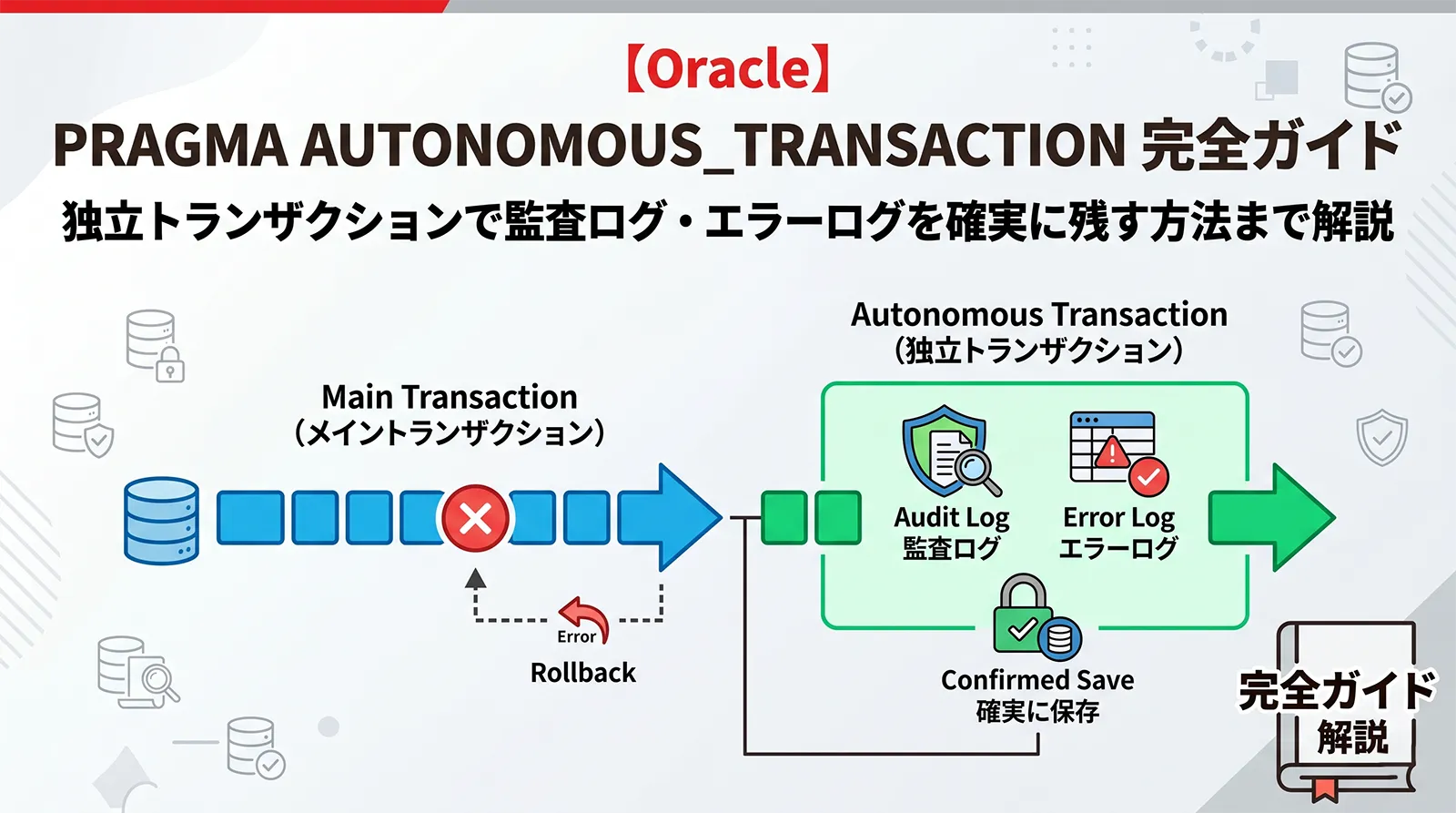 【Oracle】
PRAGMA AUTONOMOUS_TRANSACTION 完全ガイド
独立トランザクションで監査ログ・エラーログを確実に残す方法まで解説

Main Transaction
（メイントランザクション）

Error
Rollback

Autonomous Transaction
（独立トランザクション）

Audit Log
監査ログ

Error Log
エラーログ

Confirmed Save
確実に保存

完全ガイド
解説